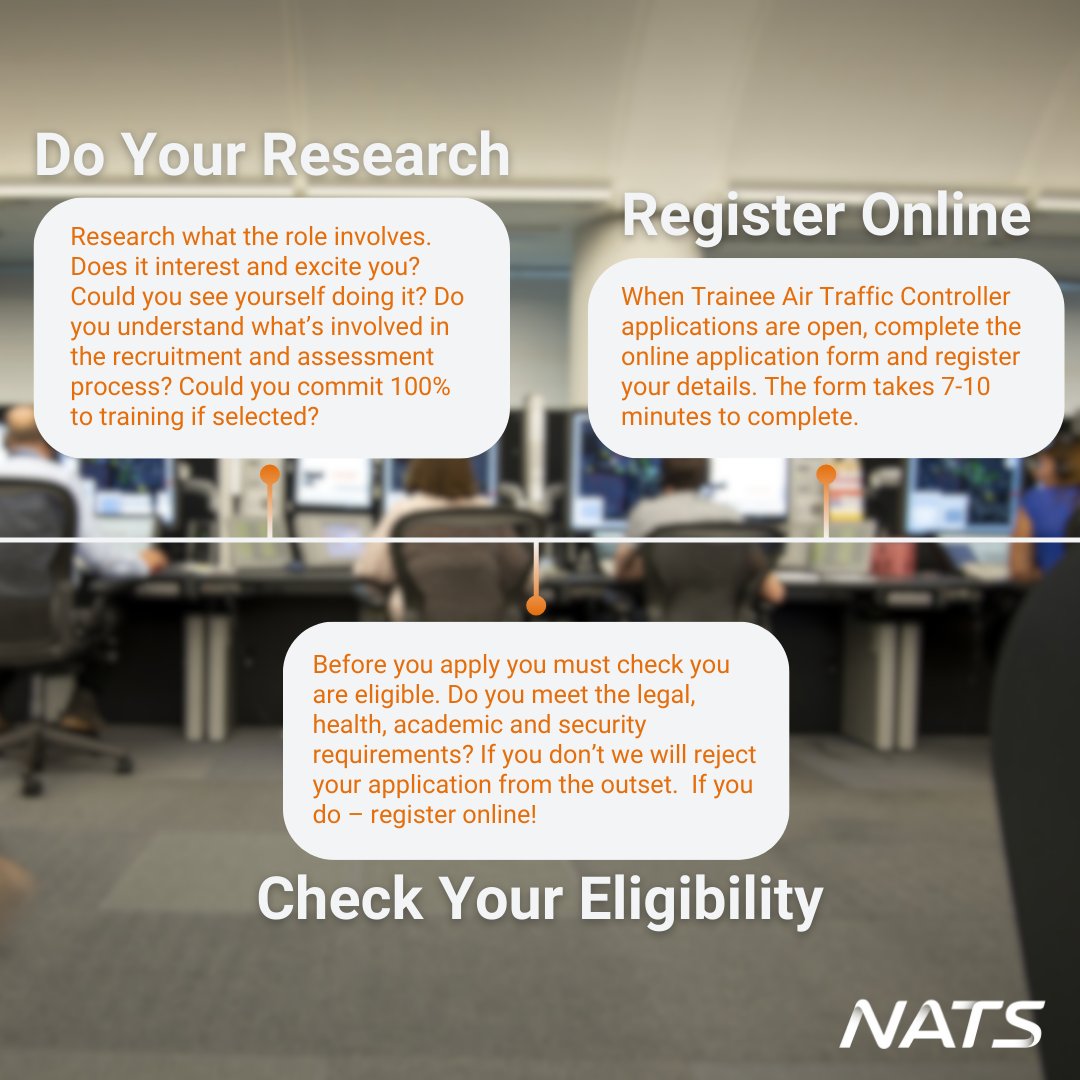 Do Your Research

Research what the role involves. Does it interest and excite you? Could you see yourself doing it? Do you understand what's involved in the recruitment and assessment process? Could you commit 100% to training if selected?

Register Online

When Trainee Air Traffic Controller applications are open, complete the online application form and register your details. The form takes 7-10 minutes to complete.

Before you apply you must check you are eligible. Do you meet the legal, health, academic and security requirements? If you don't we will reject your application from the outset. If you do – register online!

Check Your Eligibility

NATS